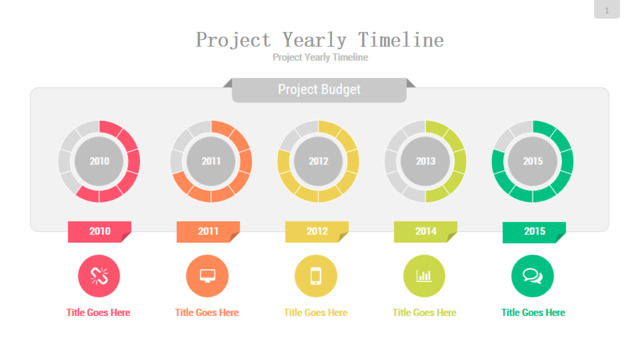 1

Project Yearly Timeline
Project Yearly Timeline

Project Budget

2010
2011
2012
2013
2015

2010
2011
2012
2014
2015

Title Goes Here
Title Goes Here
Title Goes Here
Title Goes Here
Title Goes Here